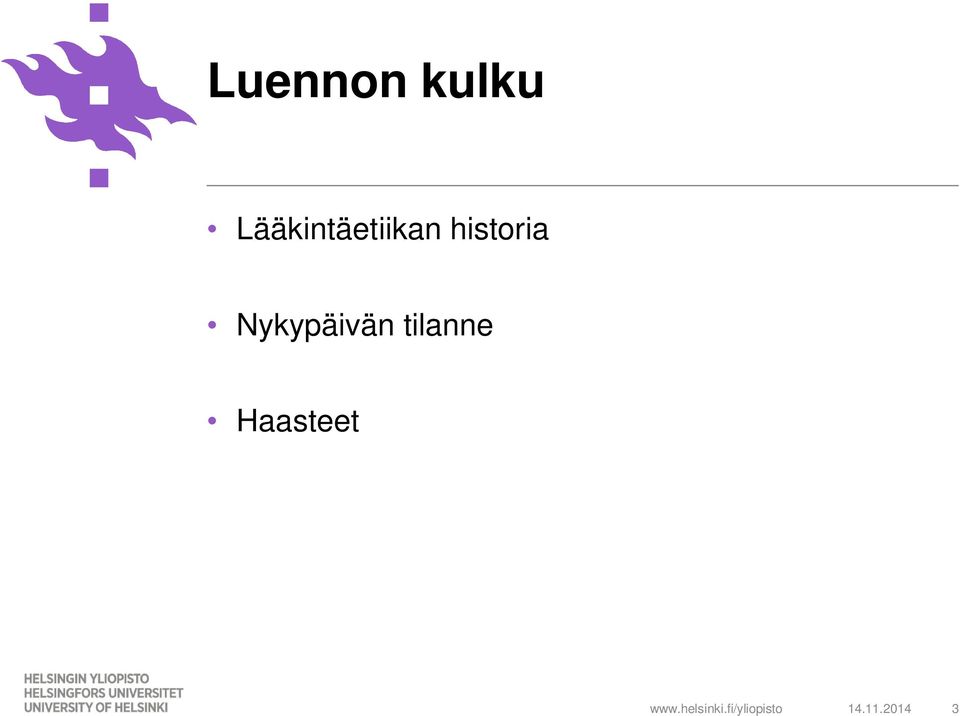 Luennon kulku

• Lääkintäetiikan historia

• Nykypäivän tilanne

• Haasteet

HELSINGIN YLIOPISTO
HELSINGFORS UNIVERSITET
UNIVERSITY OF HELSINKI

www.helsinki.fi/yliopisto 14.11.2014 3